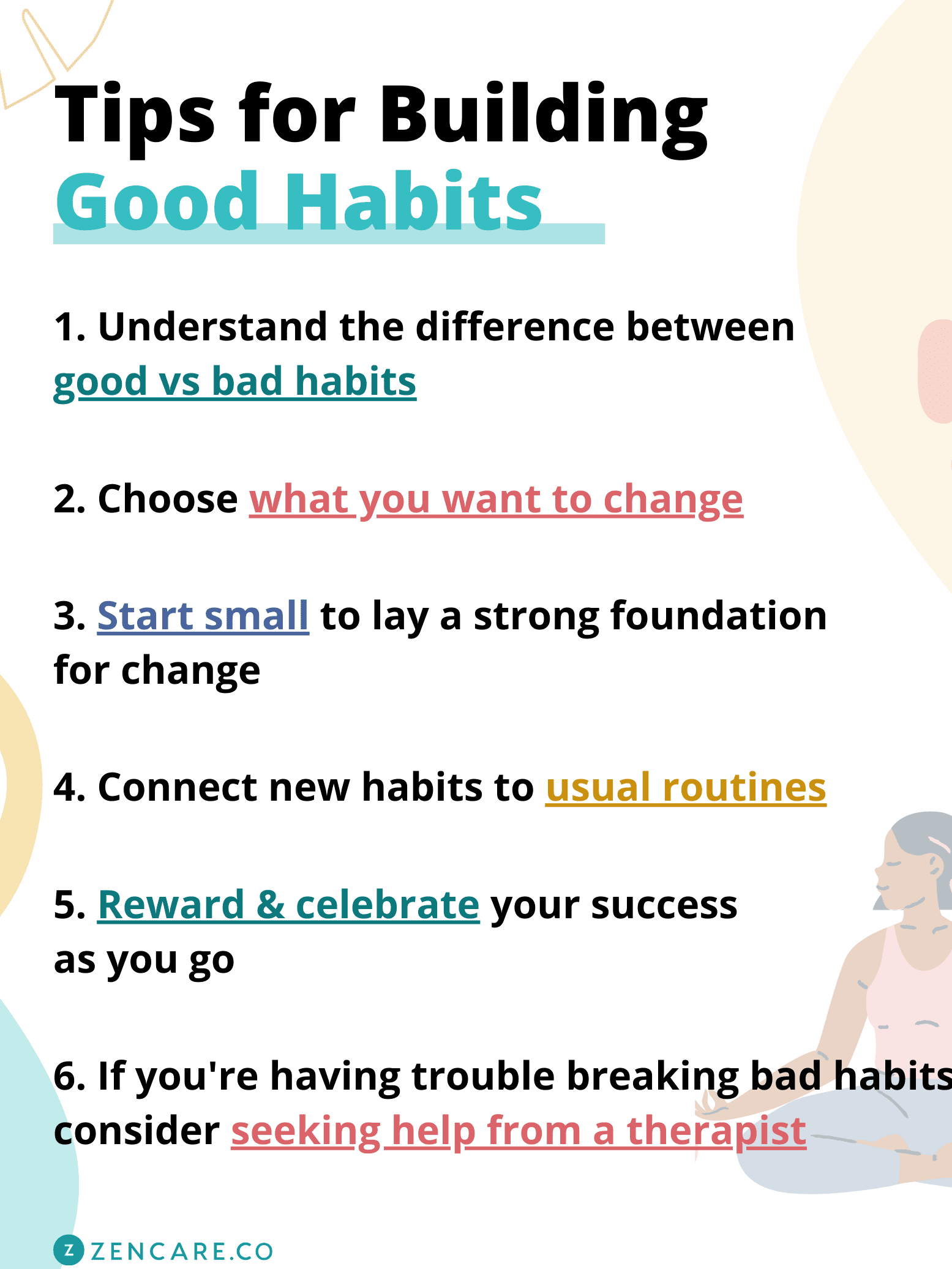 Tips for Building
Good Habits

1. Understand the difference between good vs bad habits

2. Choose what you want to change

3. Start small to lay a strong foundation for change

4. Connect new habits to usual routines

5. Reward & celebrate your success as you go

6. If you're having trouble breaking bad habits consider seeking help from a therapist

Z ZENCARE.CO